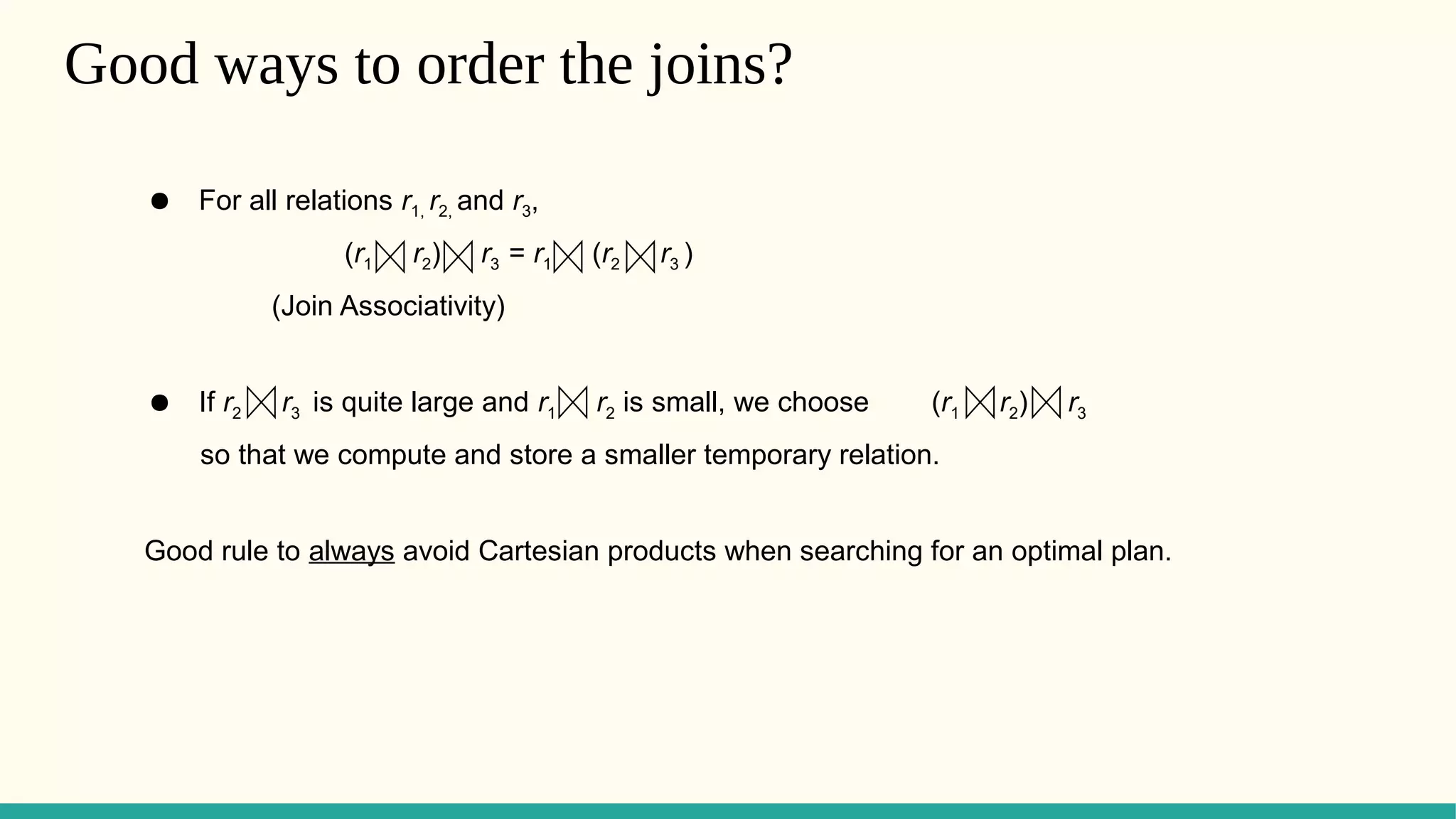 Good ways to order the joins?

● For all relations $r_{1,}$ $r_{2,}$ and $r_3$,

$(r_1 \bowtie r_2) \bowtie r_3 = r_1 \bowtie (r_2 \bowtie r_3)$

(Join Associativity)

● If $r_2 \bowtie r_3$ is quite large and $r_1 \bowtie r_2$ is small, we choose $(r_1 \bowtie r_2) \bowtie r_3$ so that we compute and store a smaller temporary relation.

Good rule to always avoid Cartesian products when searching for an optimal plan.